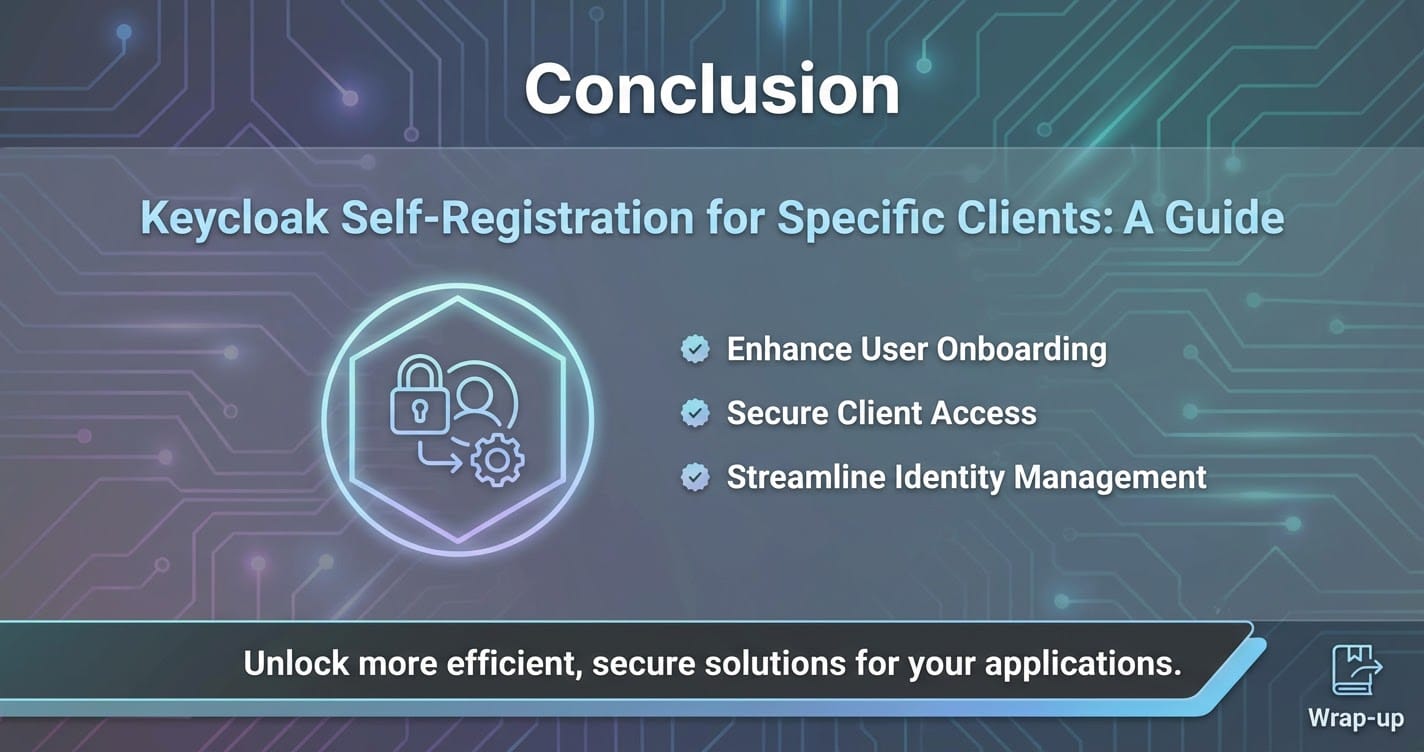 Conclusion

Keycloak Self-Registration for Specific Clients: A Guide

Enhance User Onboarding

Secure Client Access

Streamline Identity Management

Unlock more efficient, secure solutions for your applications.

Wrap-up